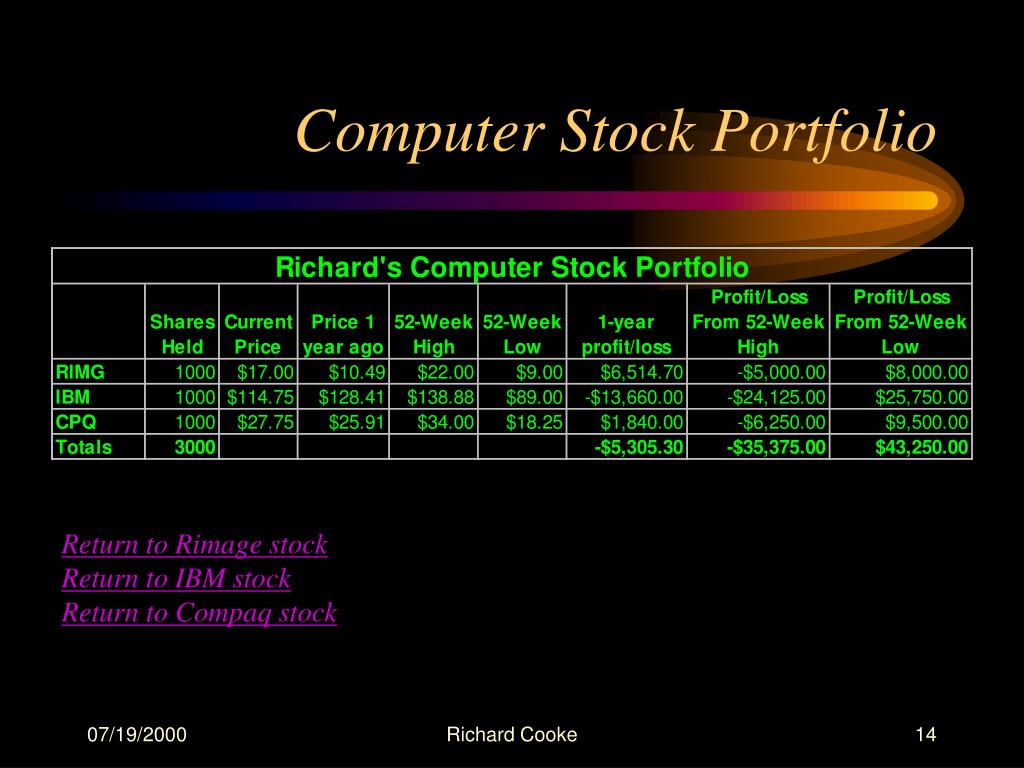 Computer Stock Portfolio

Richard's Computer Stock Portfolio

| | Shares Held | Current Price | Price 1 year ago | 52-Week High | 52-Week Low | 1-year profit/loss | Profit/Loss From 52-Week High | Profit/Loss From 52-Week Low |
|---|---|---|---|---|---|---|---|---|
| RIMG | 1000 | $17.00 | $10.49 | $22.00 | $9.00 | $6,514.70 | -$5,000.00 | $8,000.00 |
| IBM | 1000 | $114.75 | $128.41 | $138.88 | $89.00 | -$13,660.00 | -$24,125.00 | $25,750.00 |
| CPQ | 1000 | $27.75 | $25.91 | $34.00 | $18.25 | $1,840.00 | -$6,250.00 | $9,500.00 |
| Totals | 3000 | | | | | -$5,305.30 | -$35,375.00 | $43,250.00 |

Return to Rimage stock
Return to IBM stock
Return to Compaq stock

07/19/2000

Richard Cooke

14